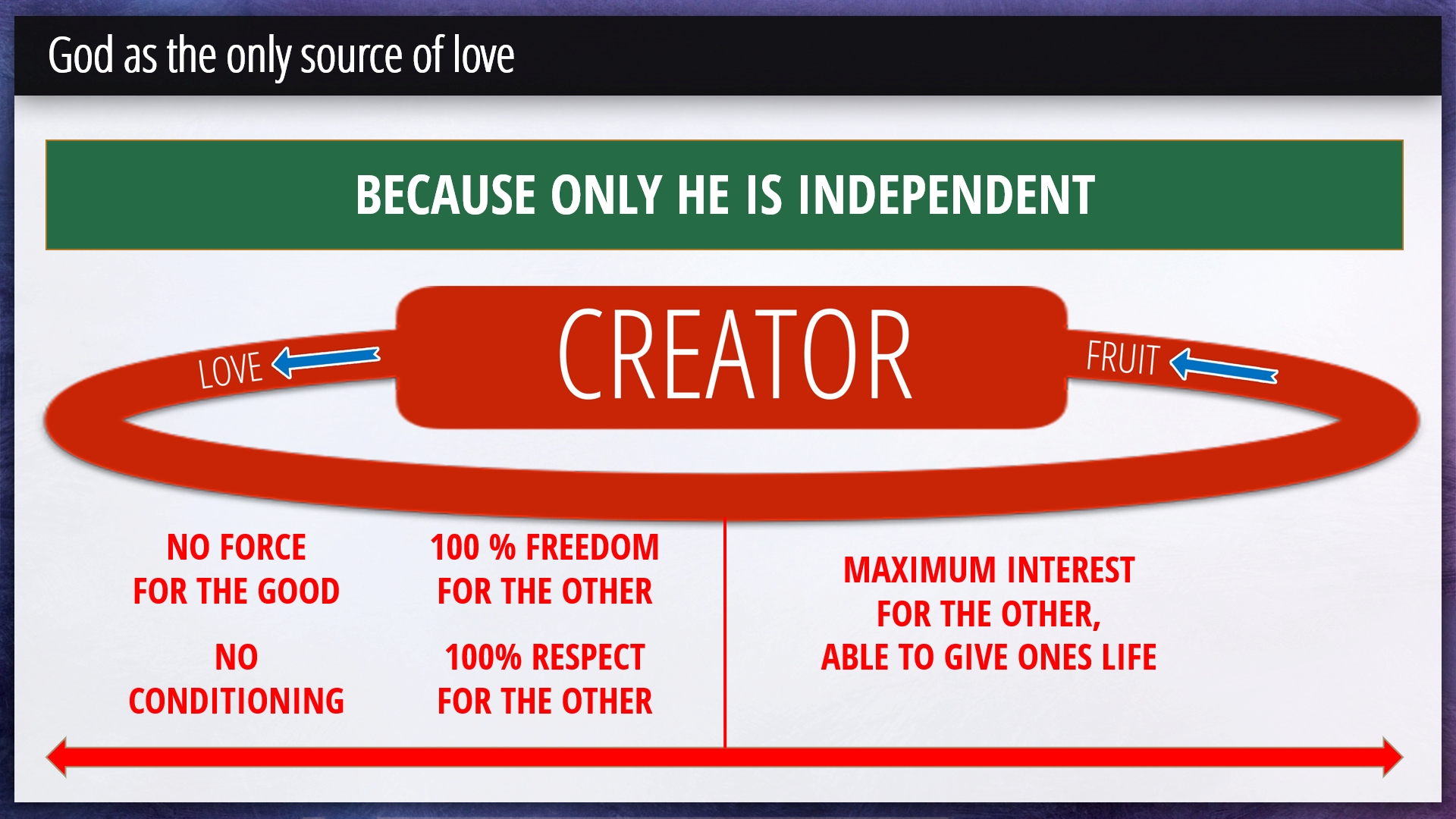 God as the only source of love

BECAUSE ONLY HE IS INDEPENDENT

LOVE

CREATOR

FRUIT

NO FORCE
FOR THE GOOD

NO
CONDITIONING

100 % FREEDOM
FOR THE OTHER

100% RESPECT
FOR THE OTHER

MAXIMUM INTEREST
FOR THE OTHER,
ABLE TO GIVE ONES LIFE